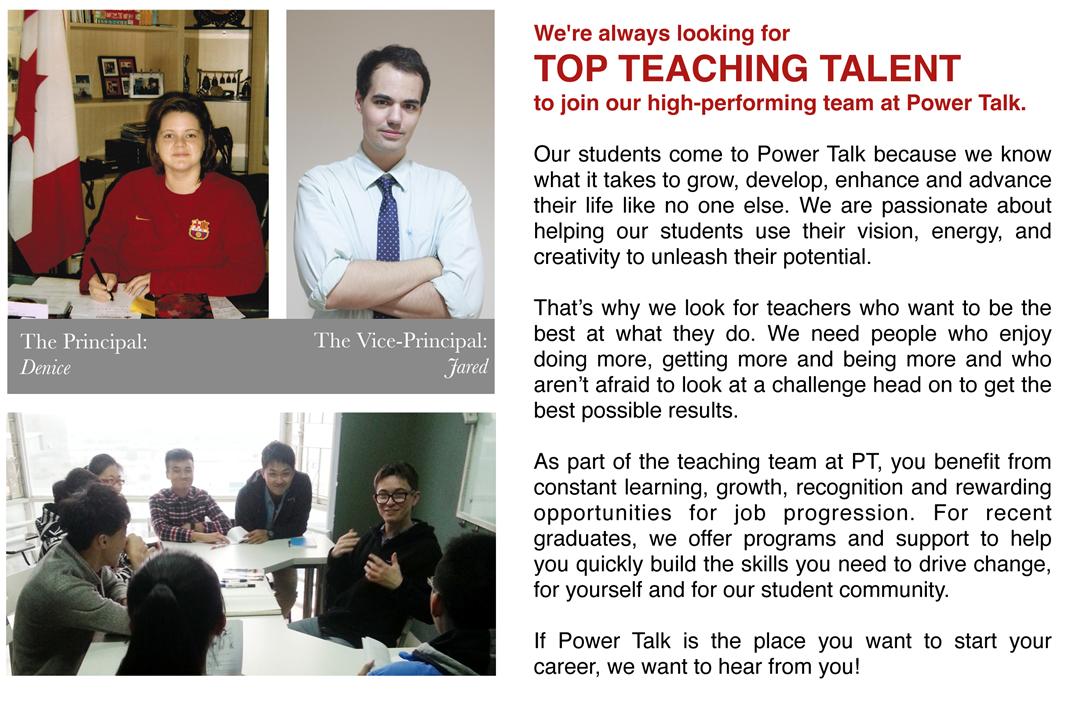 The Principal:
Denice

The Vice-Principal:
Jared

We're always looking for
TOP TEACHING TALENT
to join our high-performing team at Power Talk.

Our students come to Power Talk because we know what it takes to grow, develop, enhance and advance their life like no one else. We are passionate about helping our students use their vision, energy, and creativity to unleash their potential.

That's why we look for teachers who want to be the best at what they do. We need people who enjoy doing more, getting more and being more and who aren't afraid to look at a challenge head on to get the best possible results.

As part of the teaching team at PT, you benefit from constant learning, growth, recognition and rewarding opportunities for job progression. For recent graduates, we offer programs and support to help you quickly build the skills you need to drive change, for yourself and for our student community.

If Power Talk is the place you want to start your career, we want to hear from you!